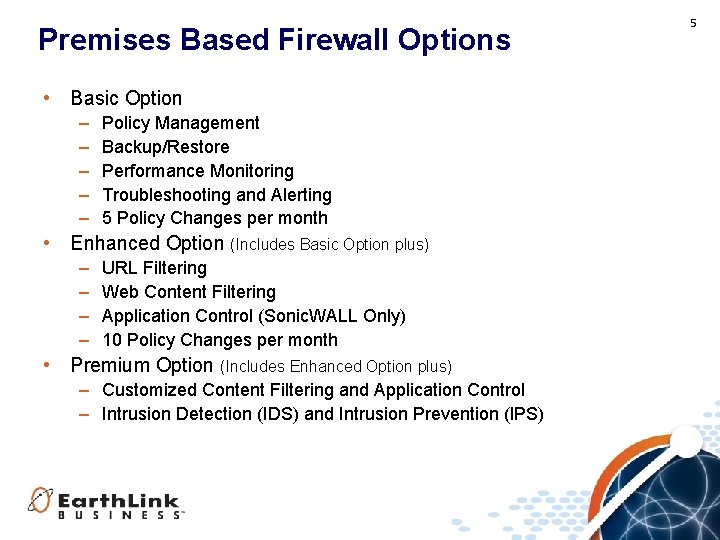 5

Premises Based Firewall Options

• Basic Option
– Policy Management
– Backup/Restore
– Performance Monitoring
– Troubleshooting and Alerting
– 5 Policy Changes per month
• Enhanced Option (Includes Basic Option plus)
– URL Filtering
– Web Content Filtering
– Application Control (SonicWALL Only)
– 10 Policy Changes per month
• Premium Option (Includes Enhanced Option plus)
– Customized Content Filtering and Application Control
– Intrusion Detection (IDS) and Intrusion Prevention (IPS)

EarthLink
BUSINESS™